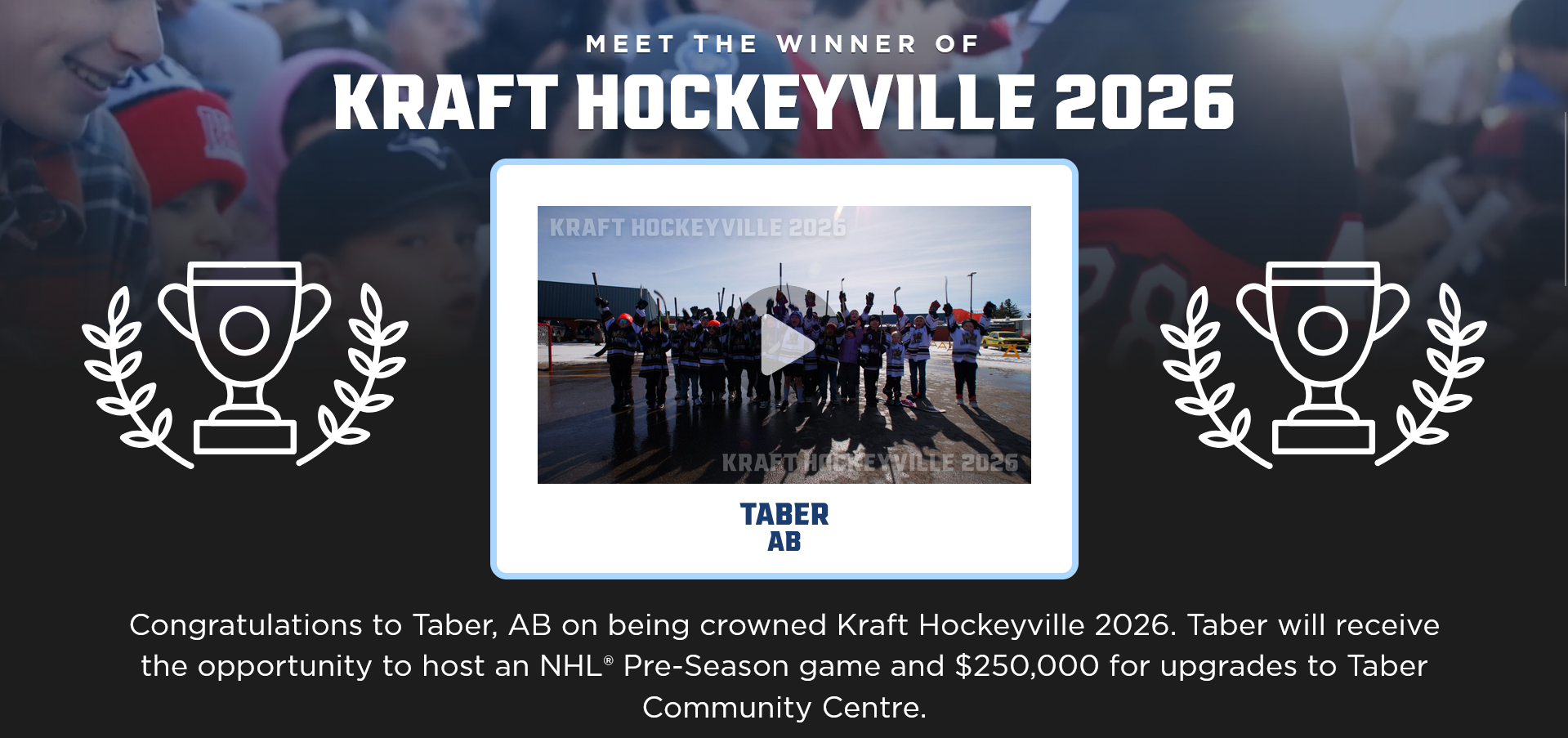 MEET THE WINNER OF
KRAFT HOCKEYVILLE 2026

KRAFT HOCKEYVILLE 2026

KRAFT HOCKEYVILLE 2026

TABER
AB

Congratulations to Taber, AB on being crowned Kraft Hockeyville 2026. Taber will receive the opportunity to host an NHL® Pre-Season game and $250,000 for upgrades to Taber Community Centre.